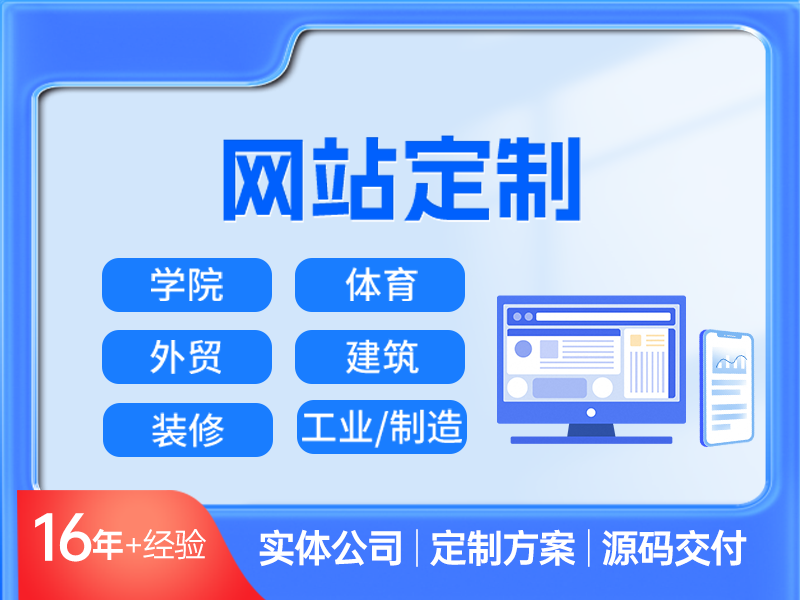 网站定制

学院
体育
外贸
建筑
装修
工业/制造

16年+经验

实体公司 | 定制方案 | 源码交付